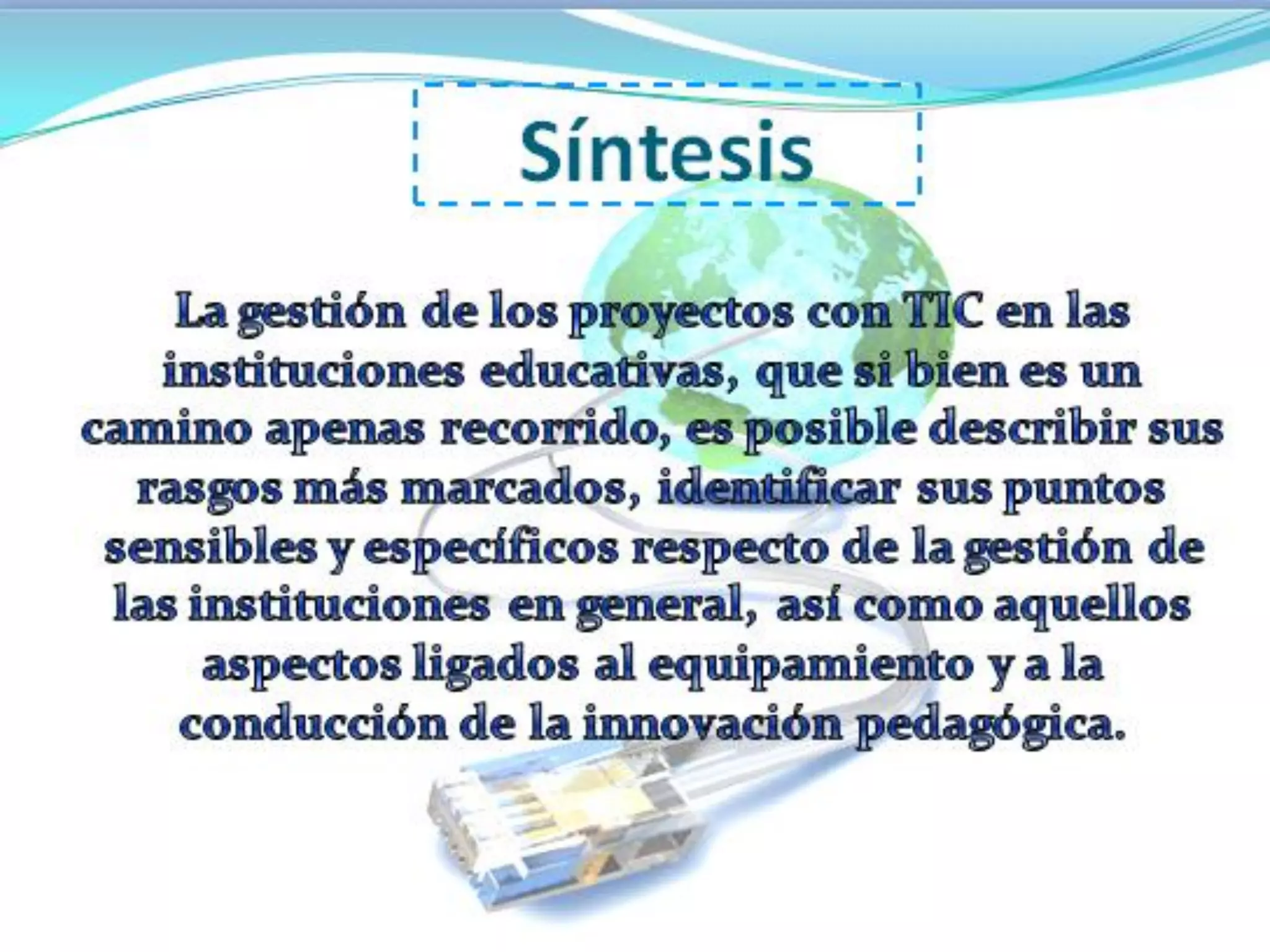 Síntesis

La gestión de los proyectos con TIC en las instituciones educativas, que si bien es un camino apenas recorrido, es posible describir sus rasgos más marcados, identificar sus puntos sensibles y específicos respecto de la gestión de las instituciones en general, así como aquellos aspectos ligados al equipamiento y a la conducción de la innovación pedagógica.